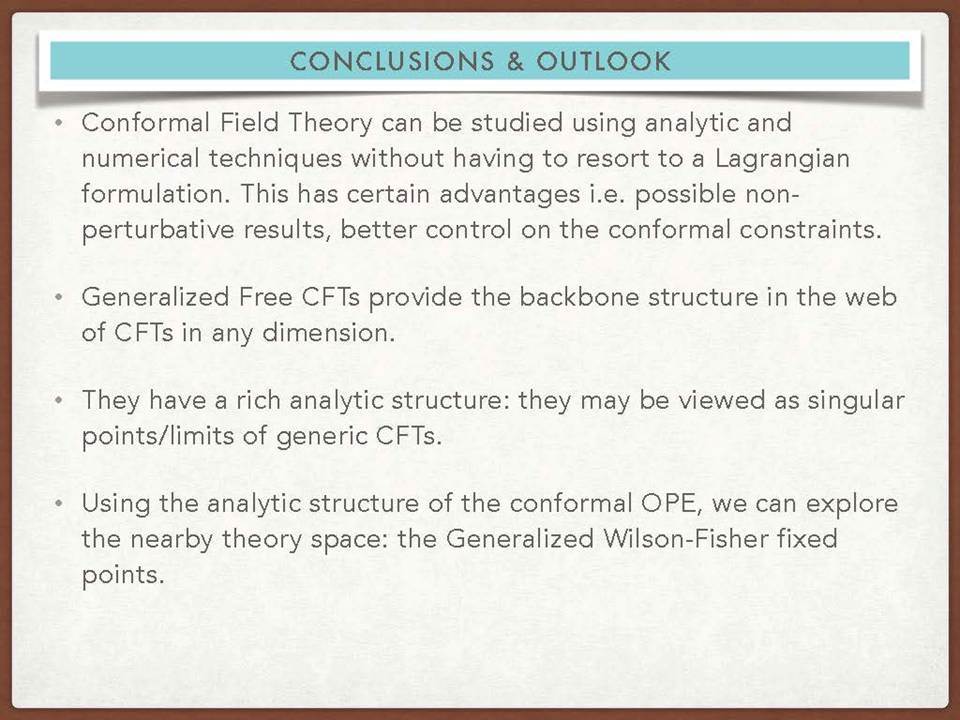 CONCLUSIONS & OUTLOOK

• Conformal Field Theory can be studied using analytic and numerical techniques without having to resort to a Lagrangian formulation. This has certain advantages i.e. possible non-perturbative results, better control on the conformal constraints.

• Generalized Free CFTs provide the backbone structure in the web of CFTs in any dimension.

• They have a rich analytic structure: they may be viewed as singular points/limits of generic CFTs.

• Using the analytic structure of the conformal OPE, we can explore the nearby theory space: the Generalized Wilson-Fisher fixed points.